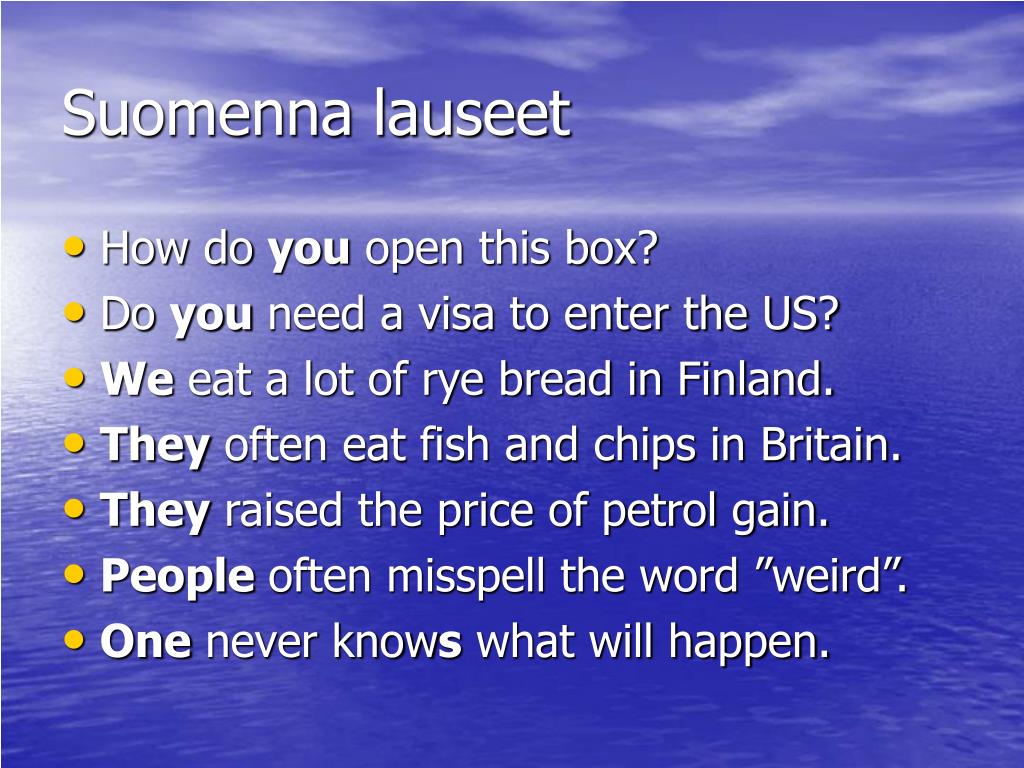 Suomenna lauseet

• How do you open this box?
• Do you need a visa to enter the US?
• We eat a lot of rye bread in Finland.
• They often eat fish and chips in Britain.
• They raised the price of petrol gain.
• People often misspell the word ”weird”.
• One never knows what will happen.